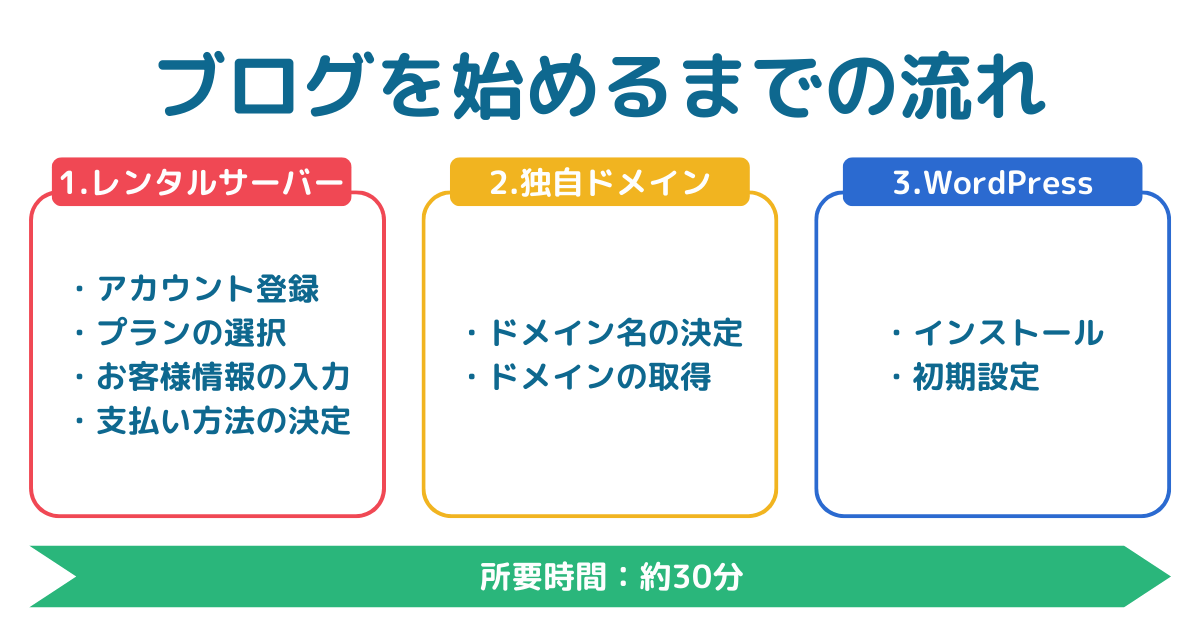 ブログを始めるまでの流れ

1.レンタルサーバー

・アカウント登録
・プランの選択
・お客様情報の入力
・支払い方法の決定

2.独自ドメイン

・ドメイン名の決定
・ドメインの取得

3.WordPress

・インストール
・初期設定

所要時間：約30分